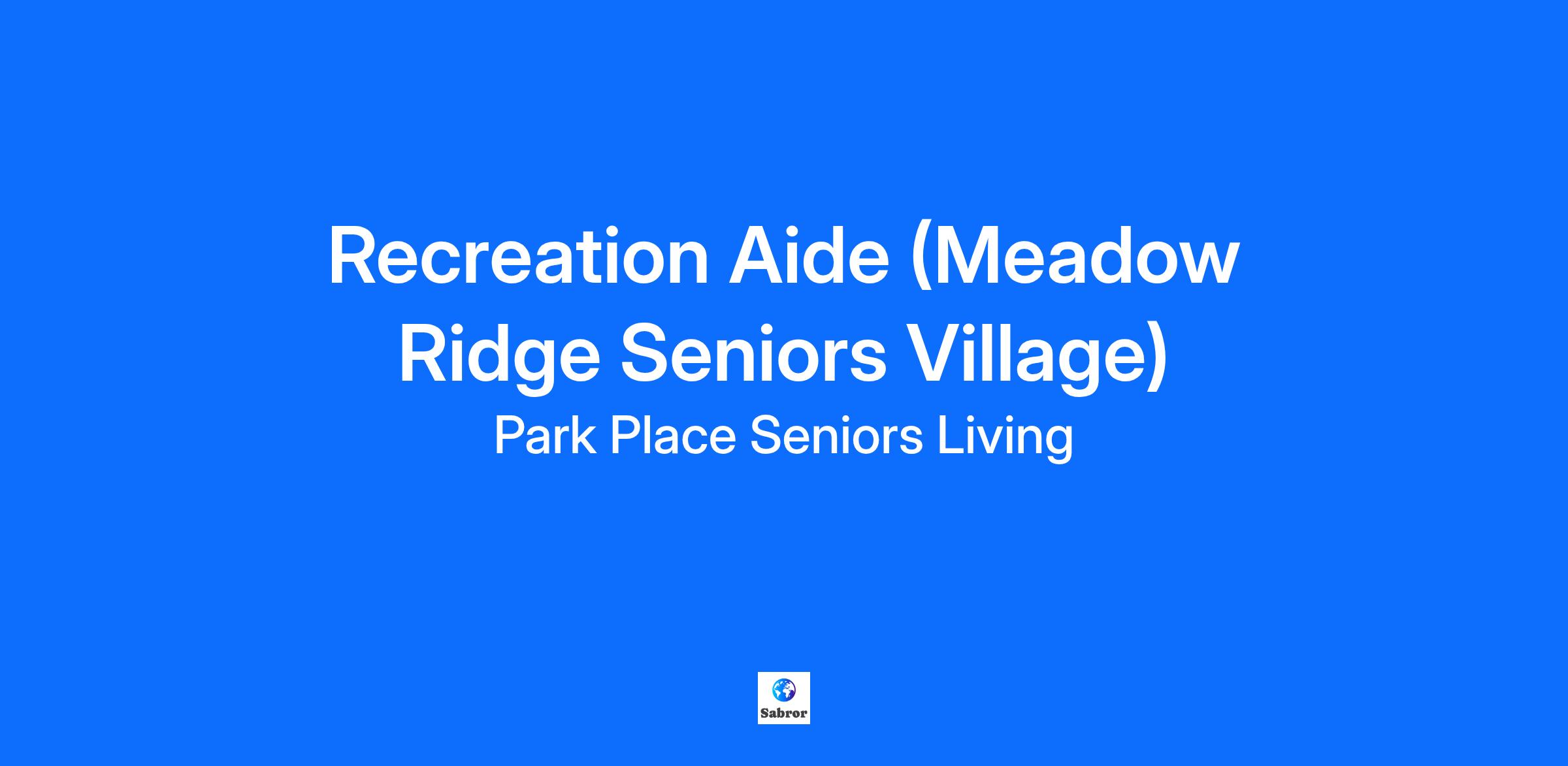 Recreation Aide (Meadow Ridge Seniors Village)

Park Place Seniors Living

Sabror